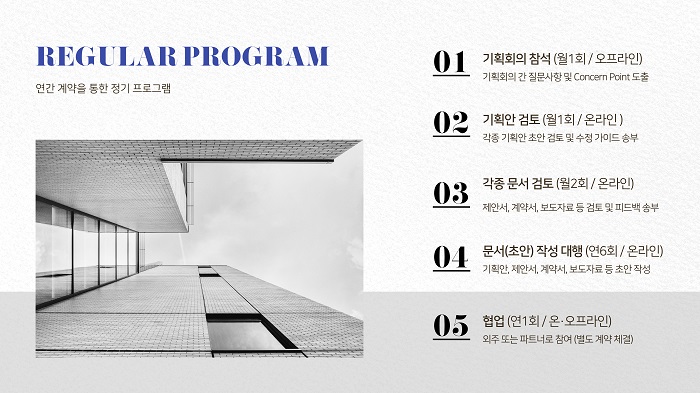 REGULAR PROGRAM

연간 계약을 통한 정기 프로그램

01
기획회의 참석 (월1회 / 오프라인)
기획회의 간 질문사항 및 Concern Point 도출

02
기획안 검토 (월1회 / 온라인 )
각종 기획안 초안 검토 및 수정 가이드 송부

03
각종 문서 검토 (월2회 / 온라인)
제안서, 계약서, 보도자료 등 검토 및 피드백 송부

04
문서(초안) 작성 대행 (연6회 / 온라인)
기획안, 제안서, 계약서, 보도자료 등 초안 작성

05
협업 (연1회 / 온·오프라인)
외주 또는 파트너로 참여 (별도 계약 체결)